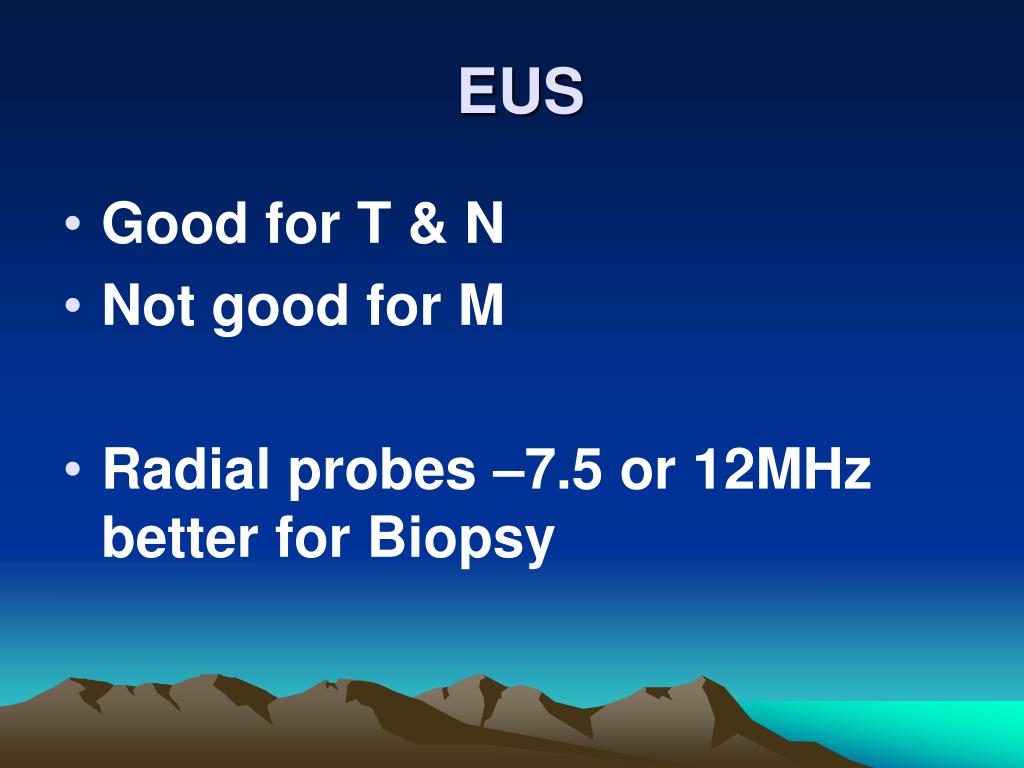 EUS

• Good for T & N
• Not good for M

• Radial probes –7.5 or 12MHz better for Biopsy